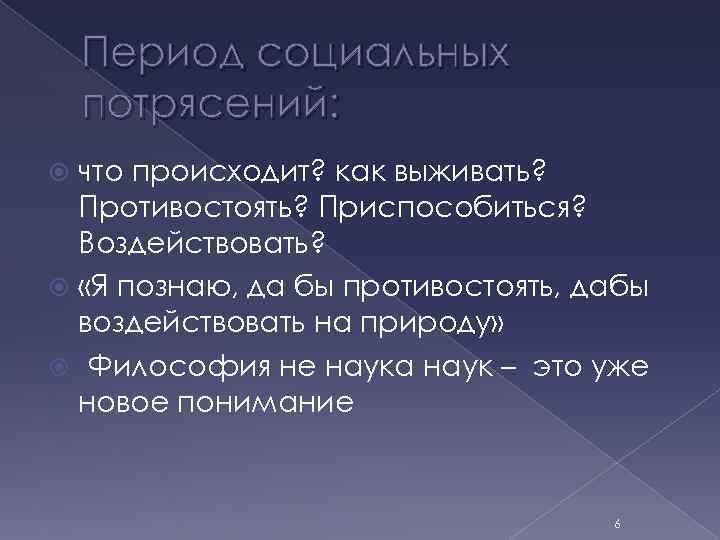 Период социальных потрясений:

что происходит? как выживать? Противостоять? Приспособиться? Воздействовать?

«Я познаю, да бы противостоять, дабы воздействовать на природу»

Философия не наука наук – это уже новое понимание

6